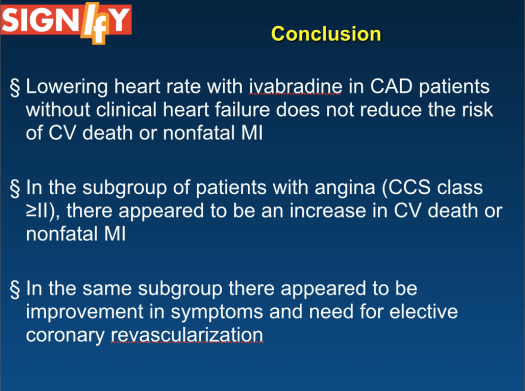 SIGNIfY

Conclusion

§ Lowering heart rate with ivabradine in CAD patients without clinical heart failure does not reduce the risk of CV death or nonfatal MI

§ In the subgroup of patients with angina (CCS class ≥II), there appeared to be an increase in CV death or nonfatal MI

§ In the same subgroup there appeared to be improvement in symptoms and need for elective coronary revascularization